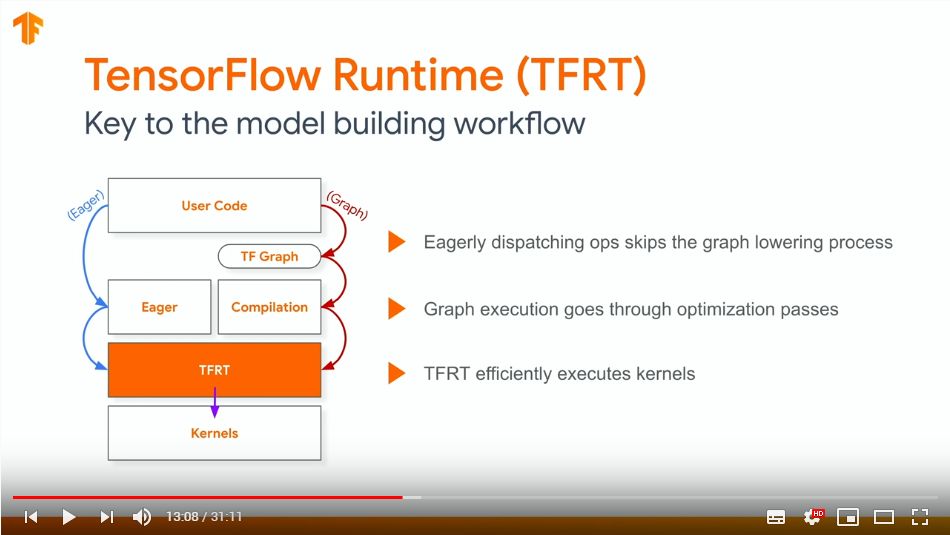 TensorFlow Runtime (TFRT)
Key to the model building workflow

(Eager)
User Code
(Graph)
TF Graph
Eager
Compilation
TFRT
Kernels

Eagerly dispatching ops skips the graph lowering process

Graph execution goes through optimization passes

TFRT efficiently executes kernels

13:08 / 31:11
HD